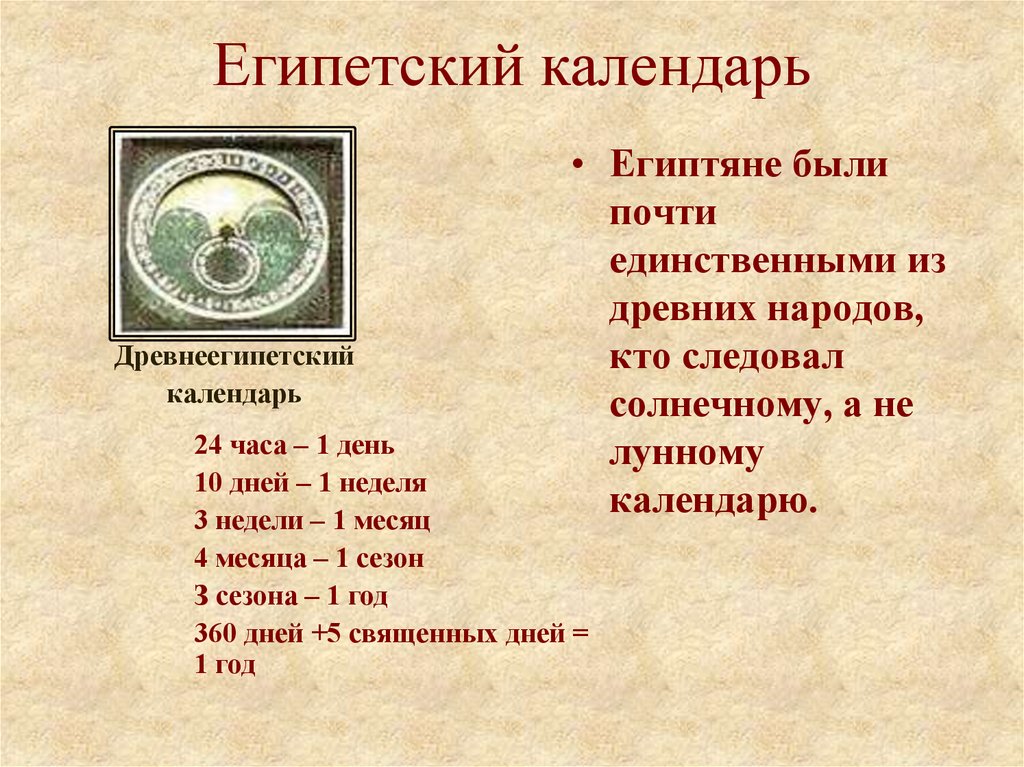 Египетский календарь

Древнеегипетский календарь

24 часа – 1 день
10 дней – 1 неделя
3 недели – 1 месяц
4 месяца – 1 сезон
3 сезона – 1 год
360 дней +5 священных дней = 1 год

• Египтяне были почти единственными из древних народов, кто следовал солнечному, а не лунному календарю.